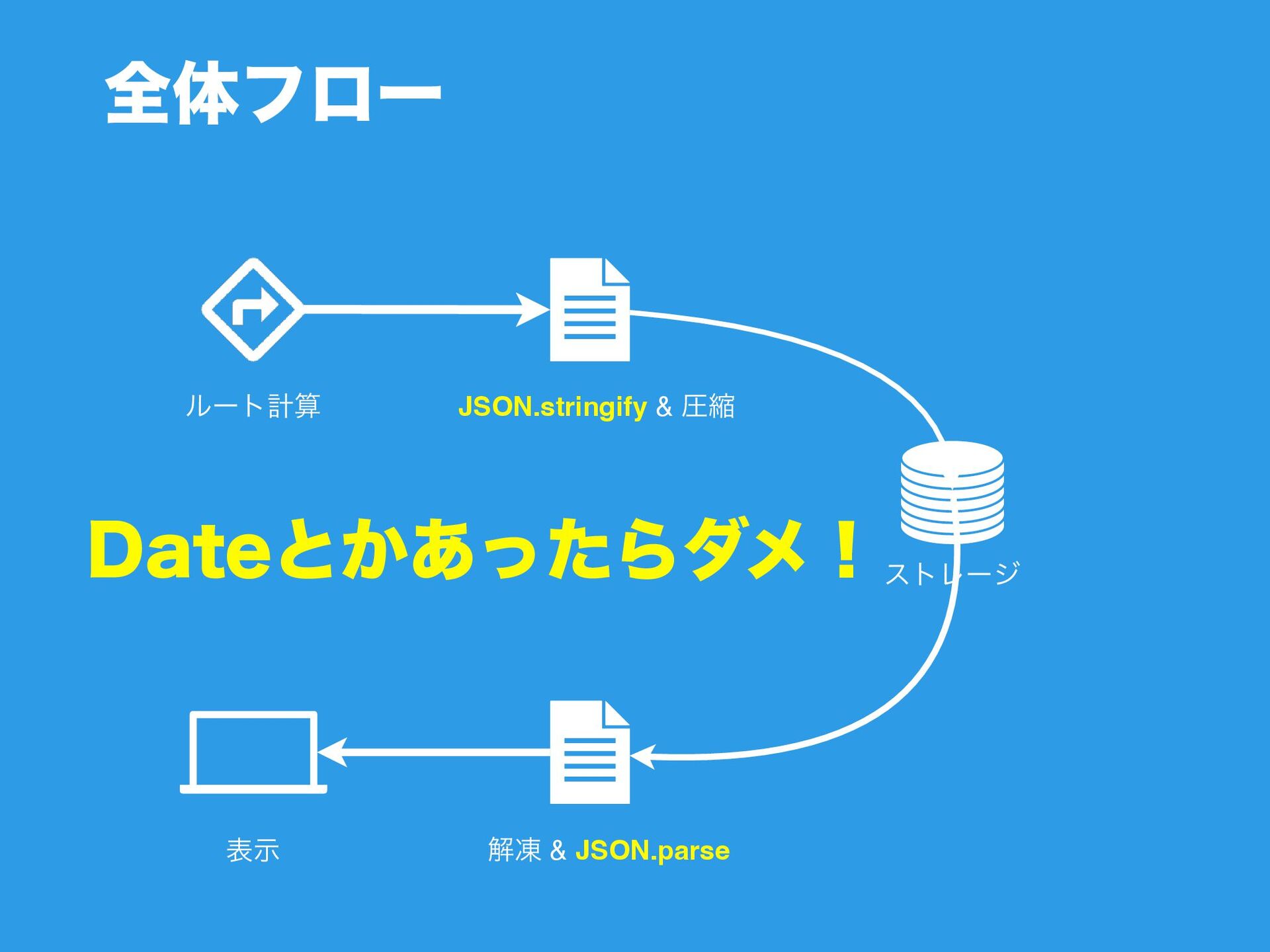 全体フロー

ルート計算

JSON.stringify & 圧縮

Dateとかあったらダメ！

ストレージ

表示

解凍 & JSON.parse